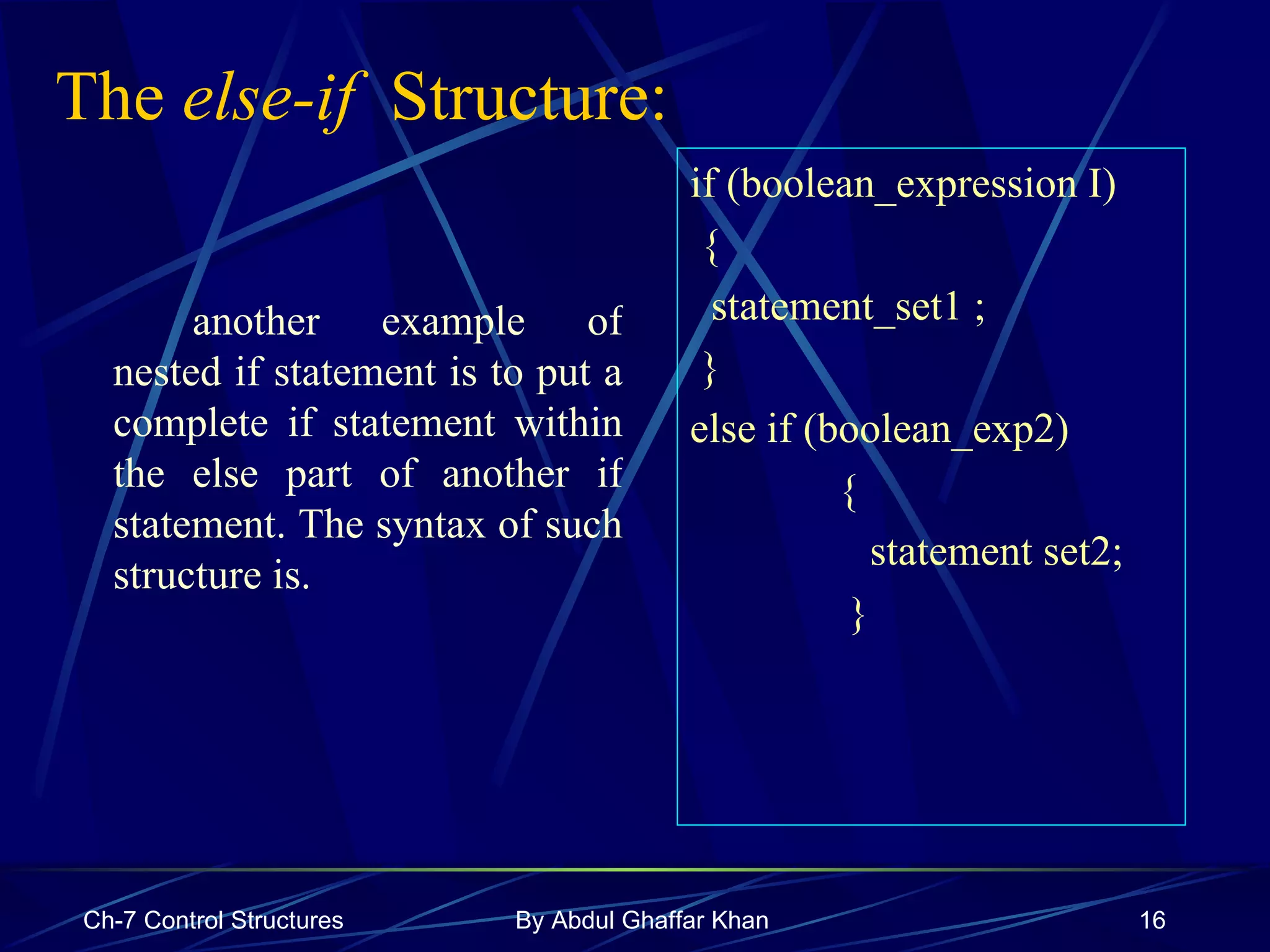 The else-if Structure:

another example of nested if statement is to put a complete if statement within the else part of another if statement. The syntax of such structure is.

if (boolean_expression I)
{
statement_set1 ;
}
else if (boolean_exp2)
{
statement set2;
}

Ch-7 Control Structures
By Abdul Ghaffar Khan
16